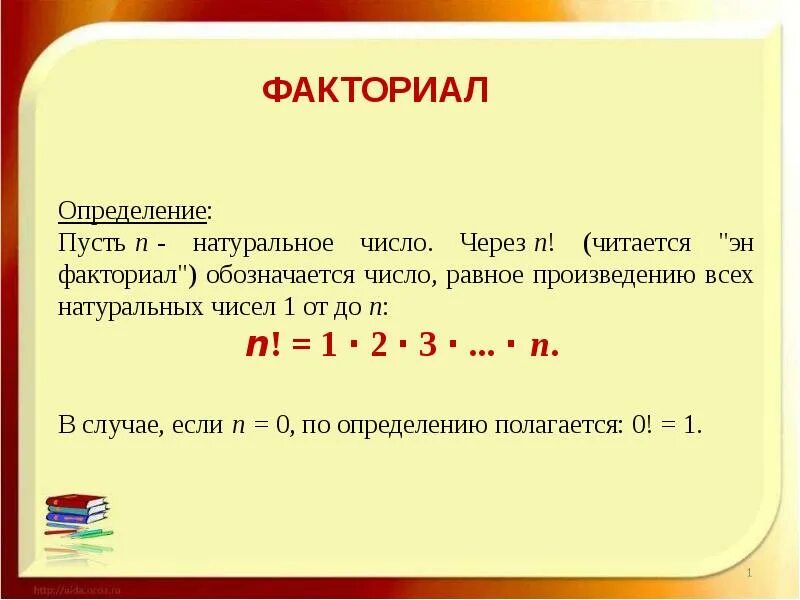 ФАКТОРИАЛ

Определение:
Пусть $n$ - натуральное число. Через $n!$ (читается "эн факториал") обозначается число, равное произведению всех натуральных чисел 1 от до $n$:

$n! = 1 \cdot 2 \cdot 3 \cdot ... \cdot n.$

В случае, если $n = 0$, по определению полагается: $0! = 1$.

http://aida.ucoz.ru

1